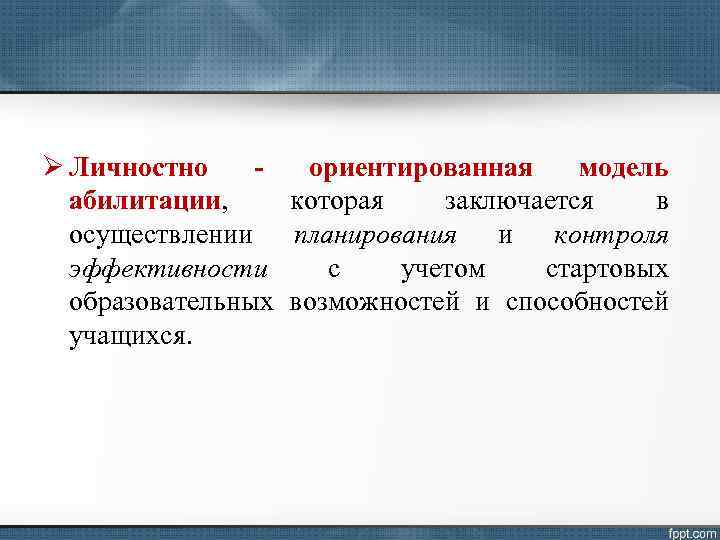 ➢ Личностно - ориентированная модель абилитации, которая заключается в осуществлении планирования и контроля эффективности с учетом стартовых образовательных возможностей и способностей учащихся.

fppt.com